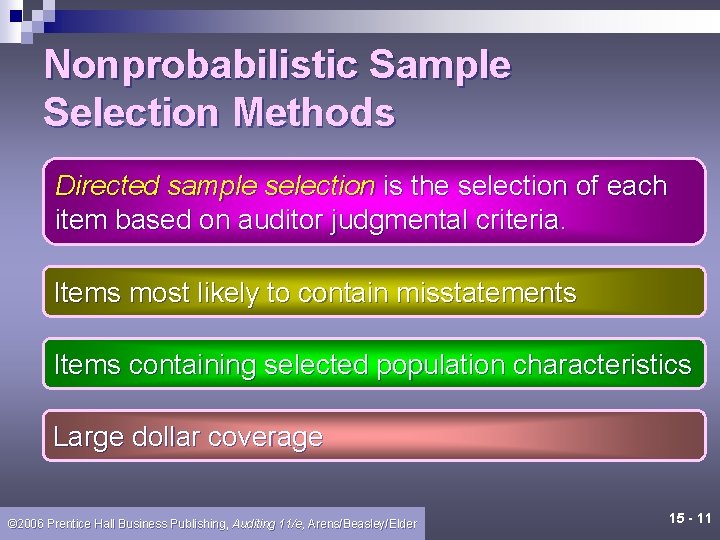 Nonprobabilistic Sample Selection Methods

Directed sample selection is the selection of each item based on auditor judgmental criteria.

Items most likely to contain misstatements

Items containing selected population characteristics

Large dollar coverage

©2006 Prentice Hall Business Publishing, Auditing 11/e, Arens/Beasley/Elder

15 - 11